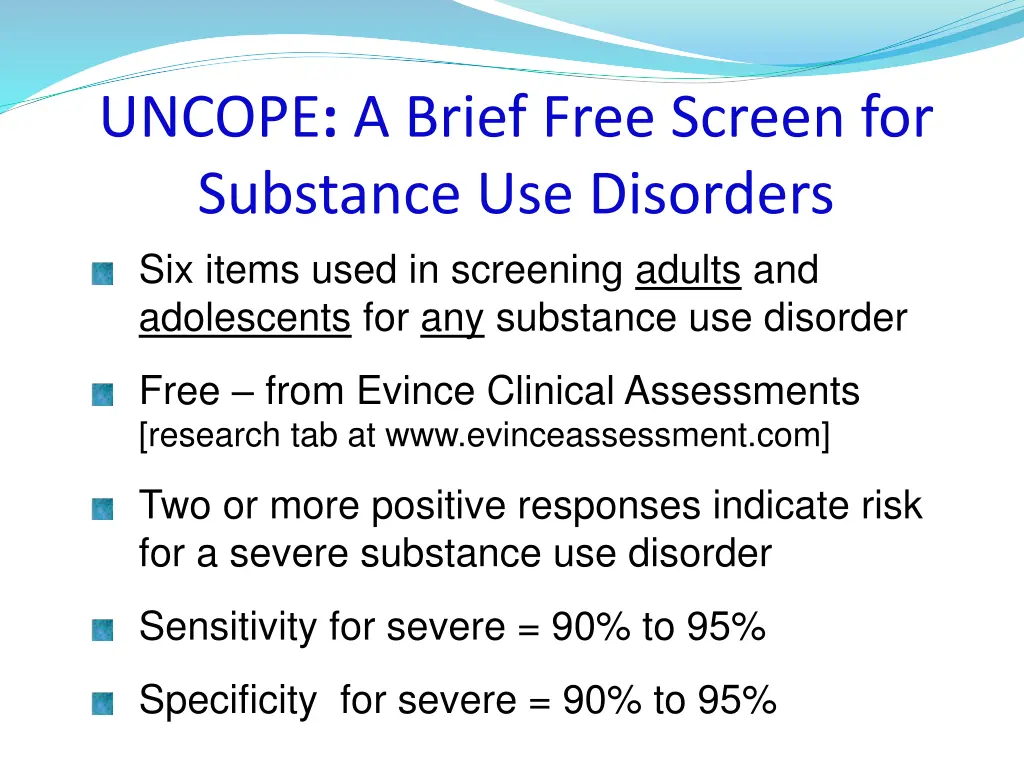 UNCOPE: A Brief Free Screen for Substance Use Disorders

Six items used in screening adults and adolescents for any substance use disorder

Free – from Evince Clinical Assessments [research tab at www.evinceassessment.com]

Two or more positive responses indicate risk for a severe substance use disorder

Sensitivity for severe = 90% to 95%

Specificity for severe = 90% to 95%